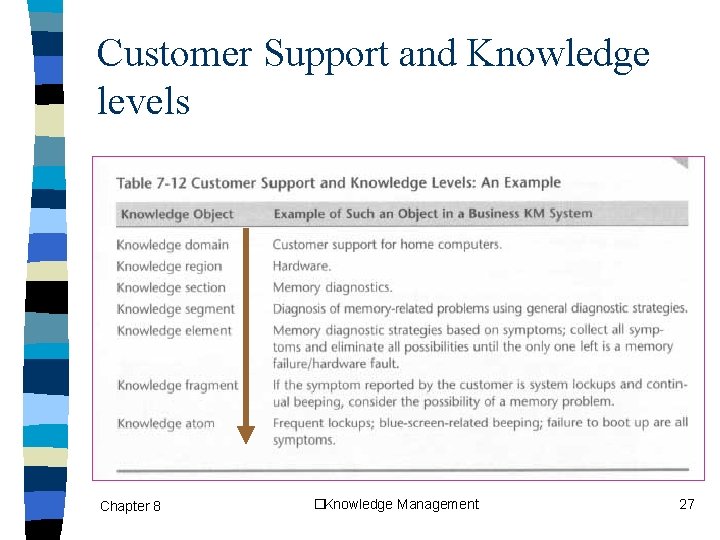 Customer Support and Knowledge levels

Table 7-12 Customer Support and Knowledge Levels: An Example

| Knowledge Object | Example of Such an Object in a Business KM System |
|---|---|
| Knowledge domain | Customer support for home computers. |
| Knowledge region | Hardware. |
| Knowledge section | Memory diagnostics. |
| Knowledge segment | Diagnosis of memory-related problems using general diagnostic strategies. |
| Knowledge element | Memory diagnostic strategies based on symptoms; collect all symptoms and eliminate all possibilities until the only one left is a memory failure/hardware fault. |
| Knowledge fragment | If the symptom reported by the customer is system lockups and continual beeping, consider the possibility of a memory problem. |
| Knowledge atom | Frequent lockups; blue-screen-related beeping; failure to boot up are all symptoms. |

Chapter 8 □Knowledge Management 27